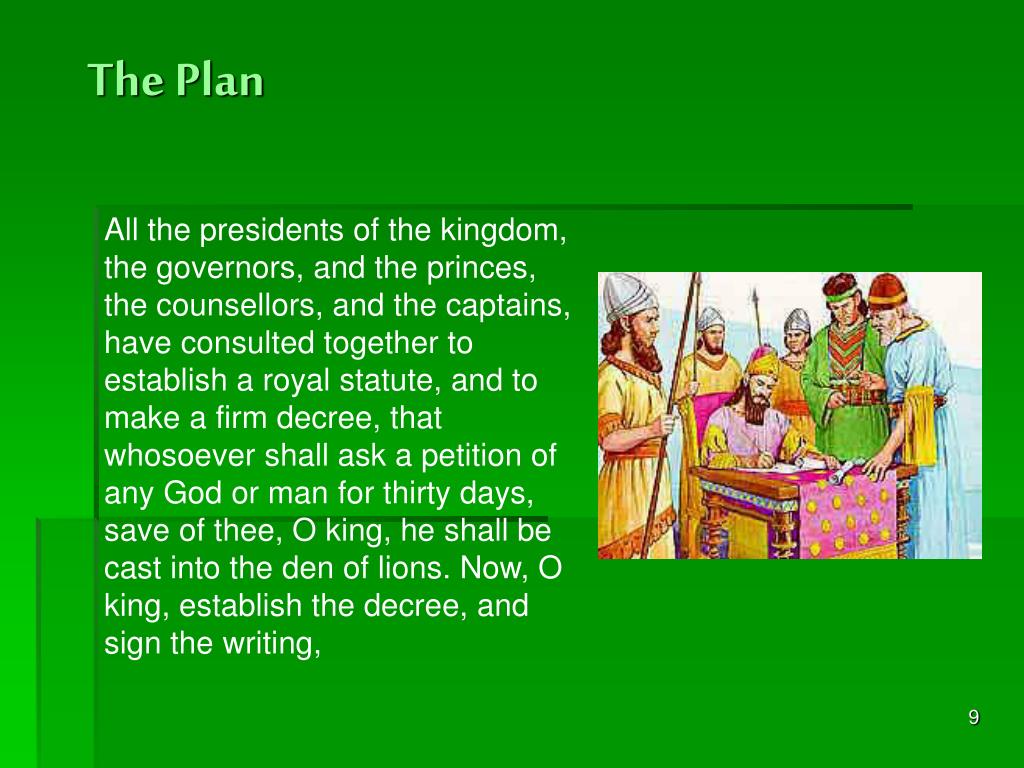 The Plan

All the presidents of the kingdom, the governors, and the princes, the counsellors, and the captains, have consulted together to establish a royal statute, and to make a firm decree, that whosoever shall ask a petition of any God or man for thirty days, save of thee, O king, he shall be cast into the den of lions. Now, O king, establish the decree, and sign the writing,

9